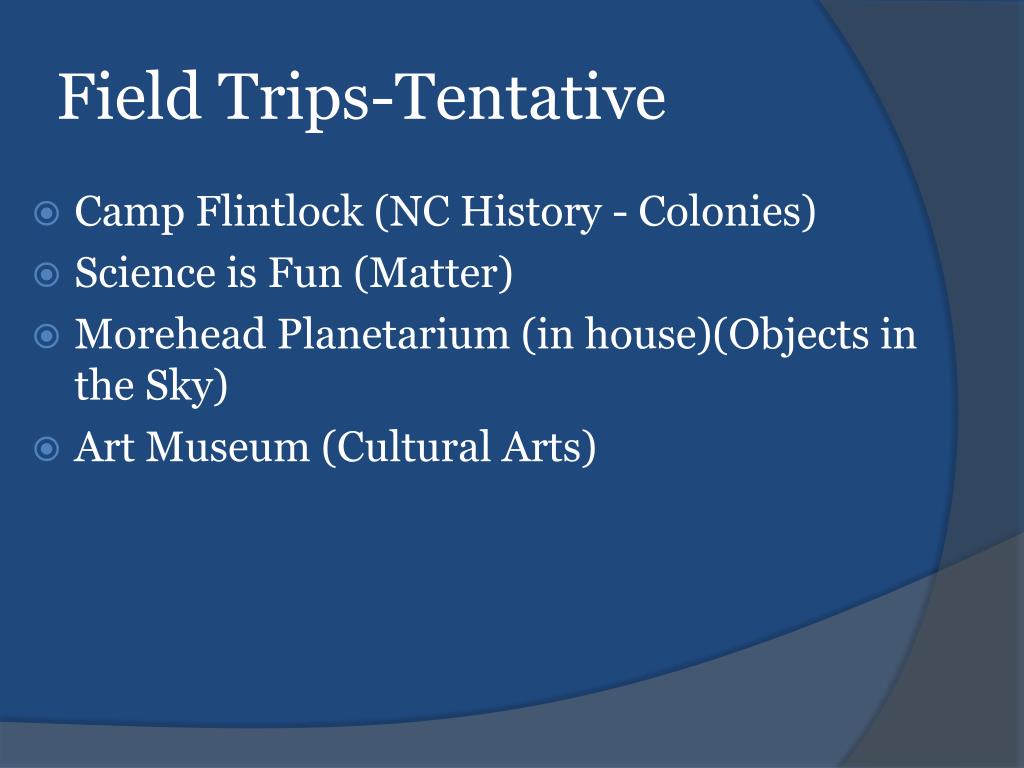 Field Trips-Tentative

Camp Flintlock (NC History - Colonies)
Science is Fun (Matter)
Morehead Planetarium (in house)(Objects in the Sky)
Art Museum (Cultural Arts)